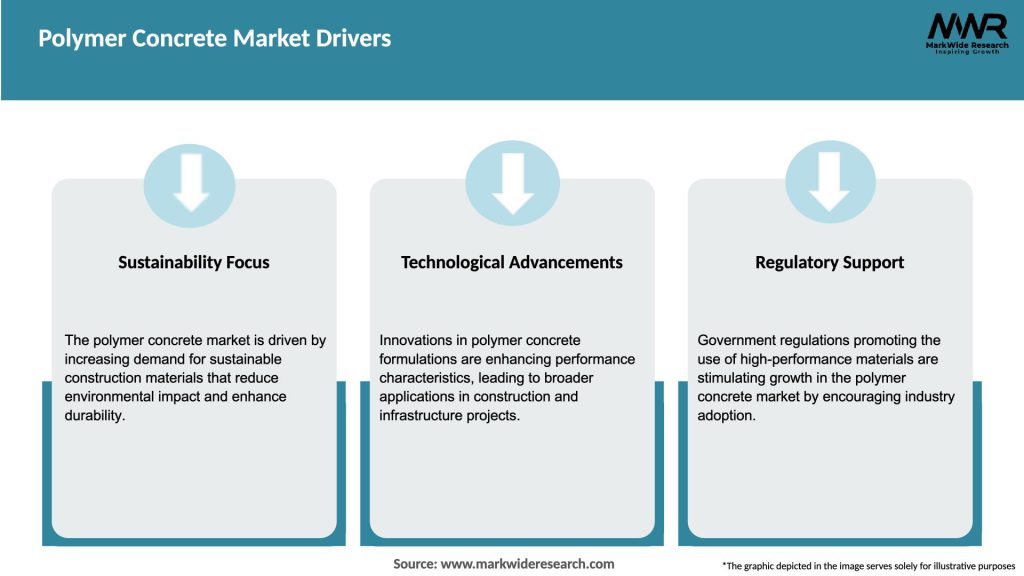 Polymer Concrete Market Drivers

MWR
MarkWide Research
Inspiring Growth

Sustainability Focus

The polymer concrete market is driven by increasing demand for sustainable construction materials that reduce environmental impact and enhance durability.

Technological Advancements

Innovations in polymer concrete formulations are enhancing performance characteristics, leading to broader applications in construction and infrastructure projects.

Regulatory Support

Government regulations promoting the use of high-performance materials are stimulating growth in the polymer concrete market by encouraging industry adoption.

Source: www.markwideresearch.com

*The graphic depicted in the image serves solely for illustrative purposes